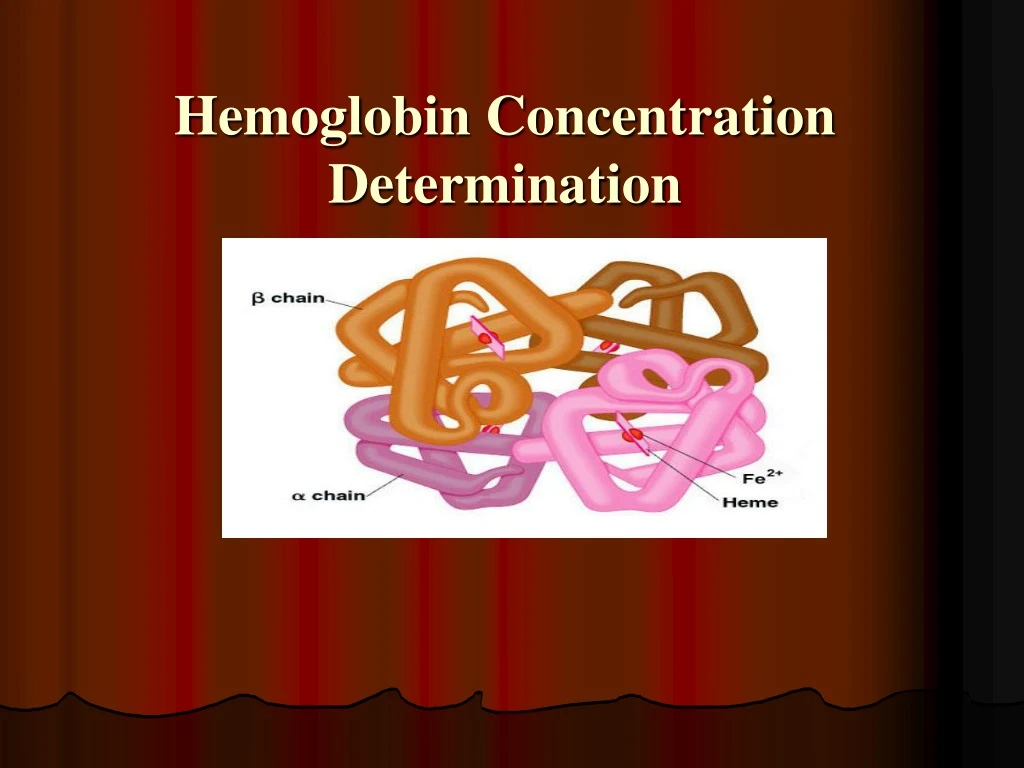 Hemoglobin Concentration Determination

β chain

α chain

$Fe^{2+}$

Heme